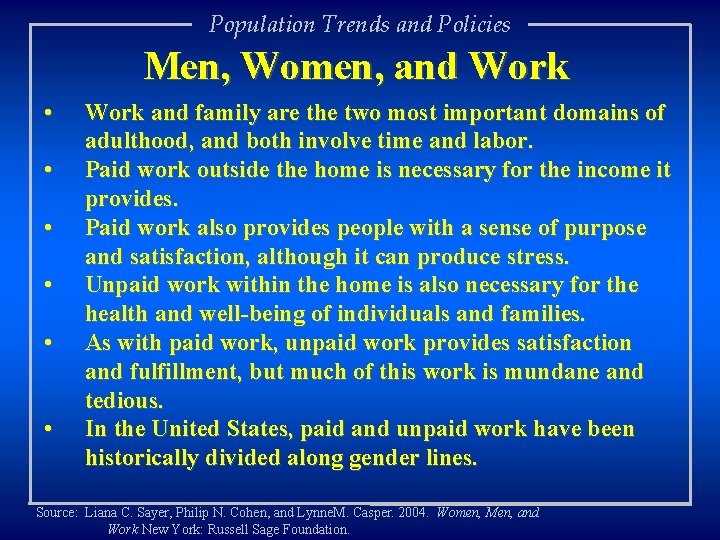 Population Trends and Policies

Men, Women, and Work

• Work and family are the two most important domains of adulthood, and both involve time and labor.
• Paid work outside the home is necessary for the income it provides.
• Paid work also provides people with a sense of purpose and satisfaction, although it can produce stress.
• Unpaid work within the home is also necessary for the health and well-being of individuals and families.
• As with paid work, unpaid work provides satisfaction and fulfillment, but much of this work is mundane and tedious.
• In the United States, paid and unpaid work have been historically divided along gender lines.

Source: Liana C. Sayer, Philip N. Cohen, and LynneM. Casper. 2004. Women, Men, and Work New York: Russell Sage Foundation.